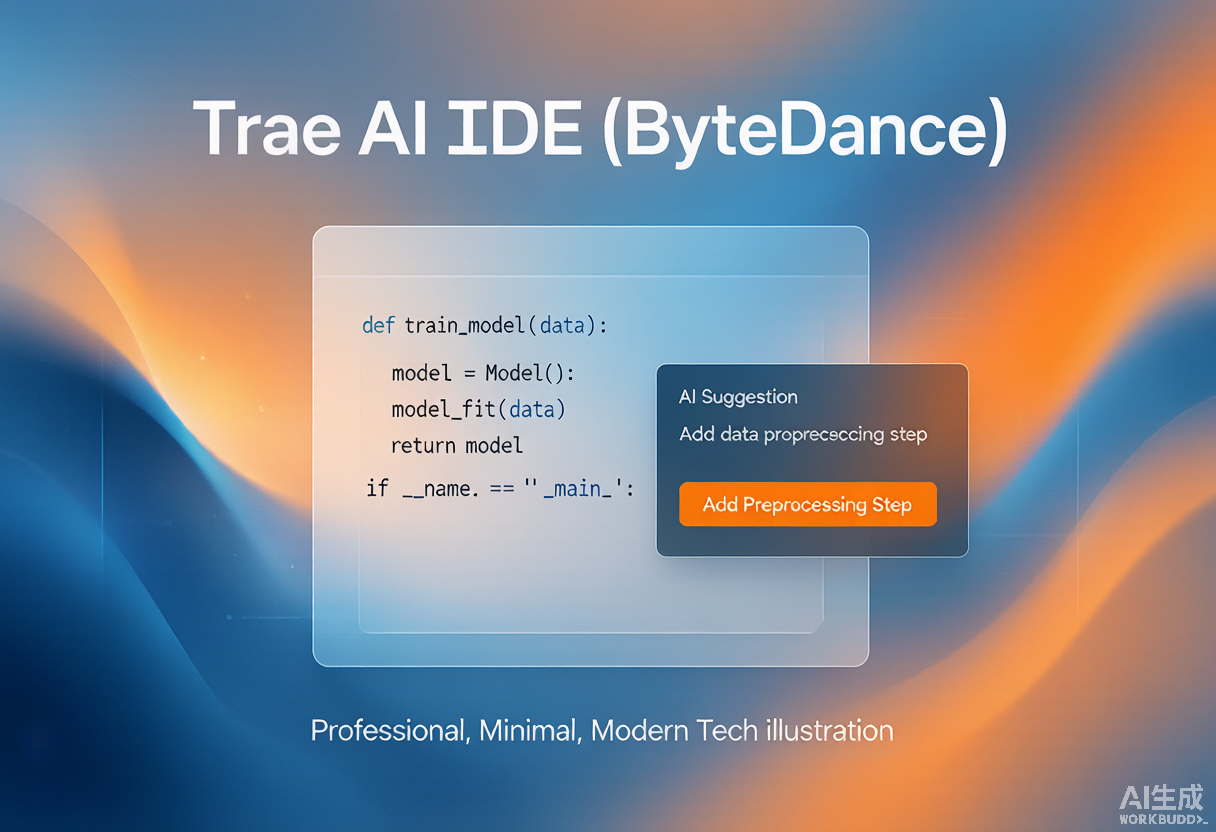 Trae AI IDE (ByteDance)

def train_model(data):
model = Model():
model_fit(data)
return model
if __name. == ''_main_':

AI Suggestion
Add data proprececcing step
Add Preprocessing Step

Professional, Minimal, Modern Tech illustration

AI生成
WORKBUDD>_